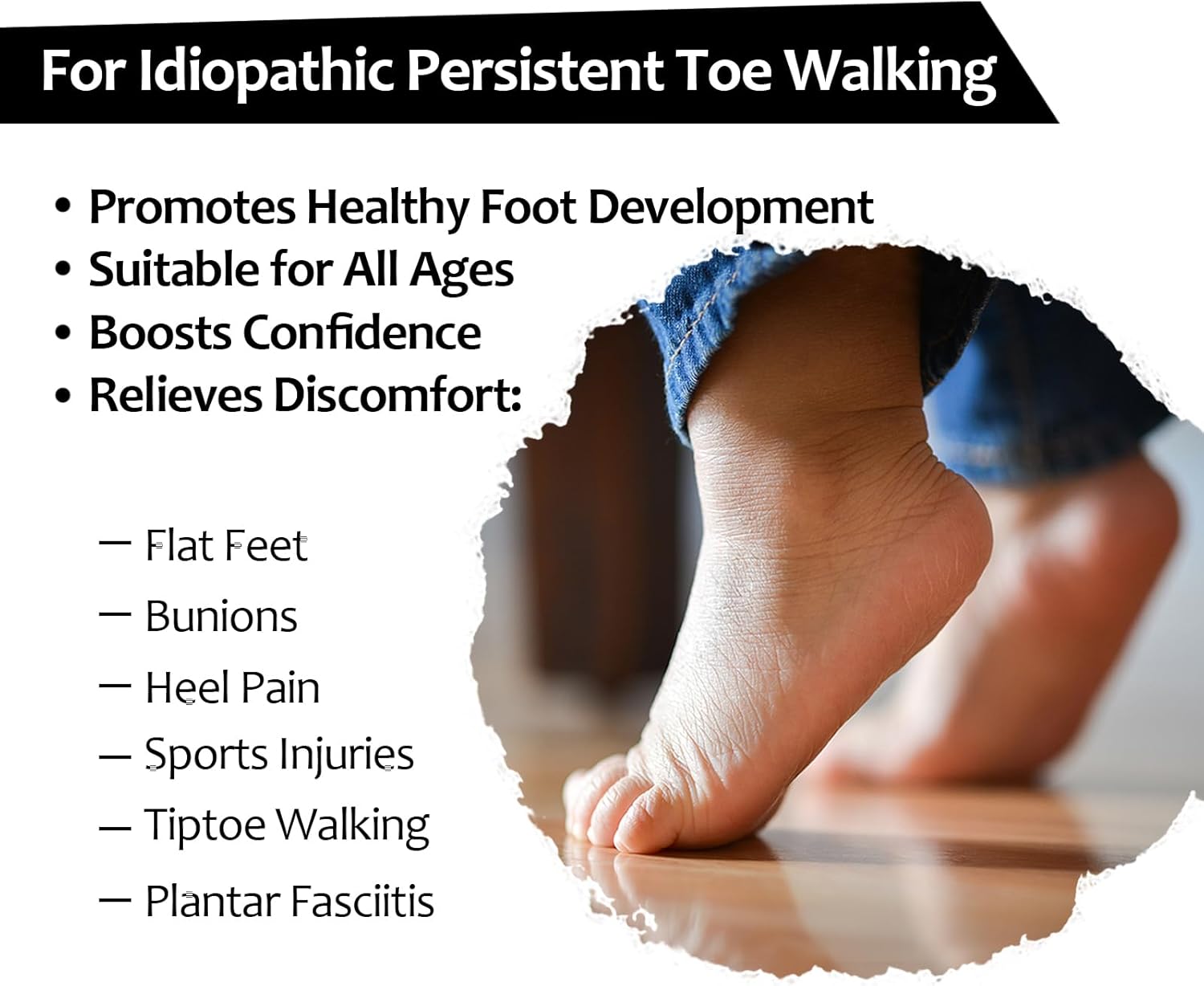 For Idiopathic Persistent Toe Walking

• Promotes Healthy Foot Development
• Suitable for All Ages
• Boosts Confidence
• Relieves Discomfort:

— Flat Feet
— Bunions
— Heel Pain
— Sports Injuries
— Tiptoe Walking
— Plantar Fasciitis